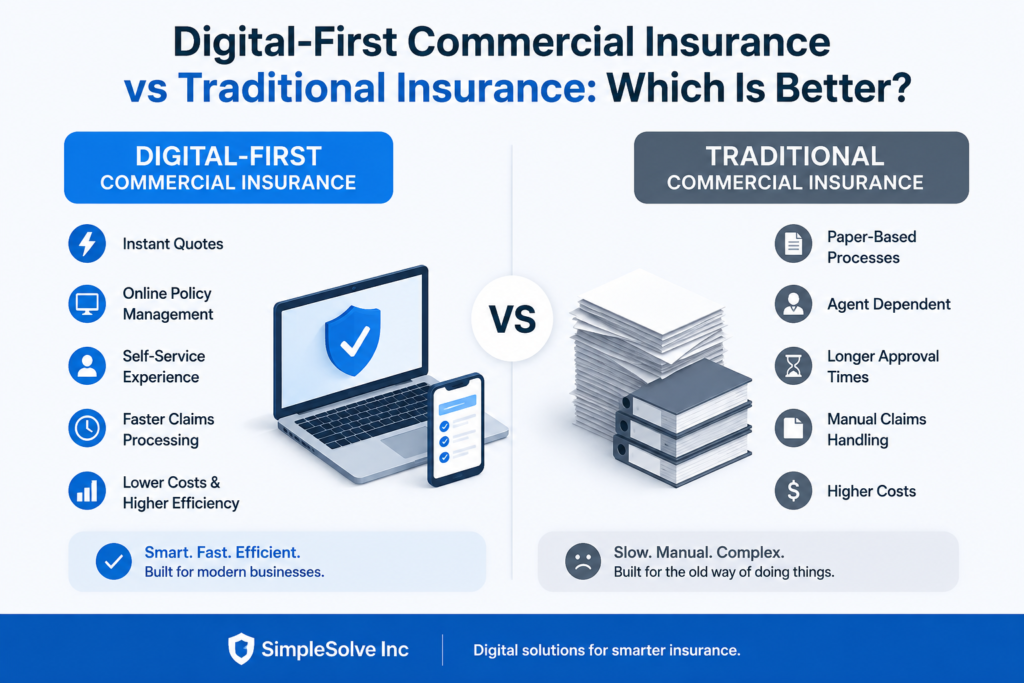 Digital-First Commercial Insurance vs Traditional Insurance: Which Is Better?

DIGITAL-FIRST COMMERCIAL INSURANCE

Instant Quotes

Online Policy Management

Self-Service Experience

Faster Claims Processing

Lower Costs & Higher Efficiency

Smart. Fast. Efficient.
Built for modern businesses.

VS

TRADITIONAL COMMERCIAL INSURANCE

Paper-Based Processes

Agent Dependent

Longer Approval Times

Manual Claims Handling

Higher Costs

Slow. Manual. Complex.
Built for the old way of doing things.

SimpleSolve Inc

Digital solutions for smarter insurance.